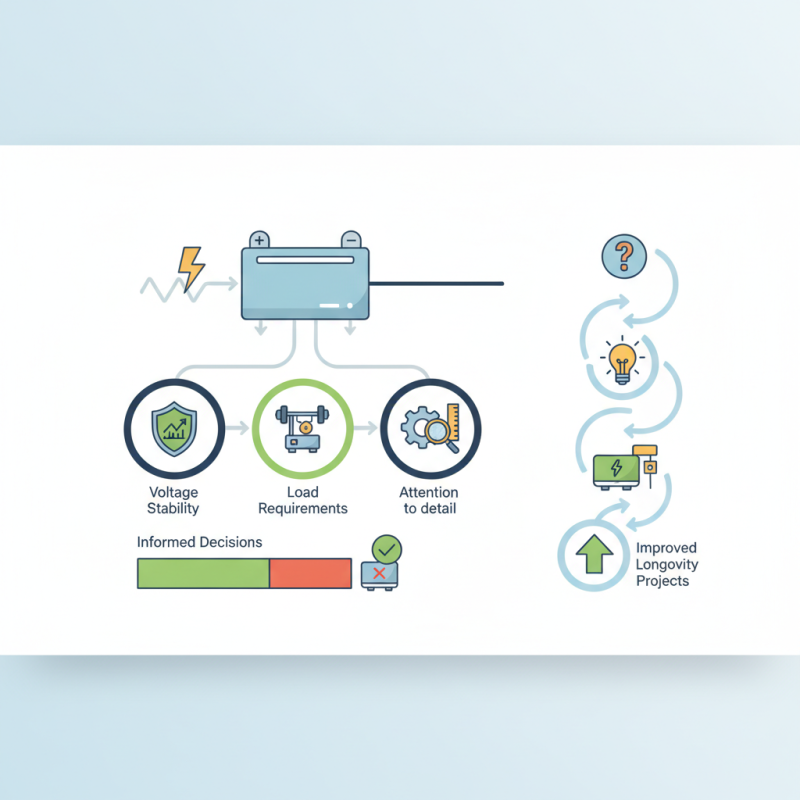 + −

?

Voltage Stability

Load Requirements

Attention to detail

Informed Decisions

Improved Longovity Projects